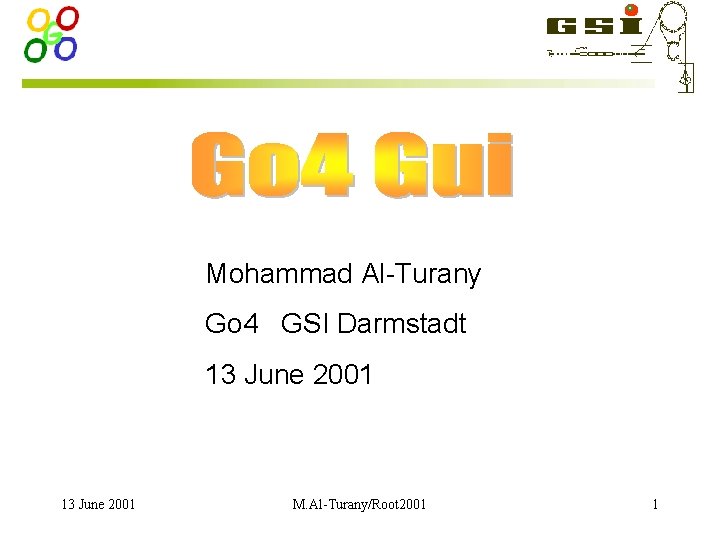 GSI

Go4 Gui

Mohammad Al-Turany

Go4 GSI Darmstadt

13 June 2001

13 June 2001 M.Al-Turany/Root2001 1